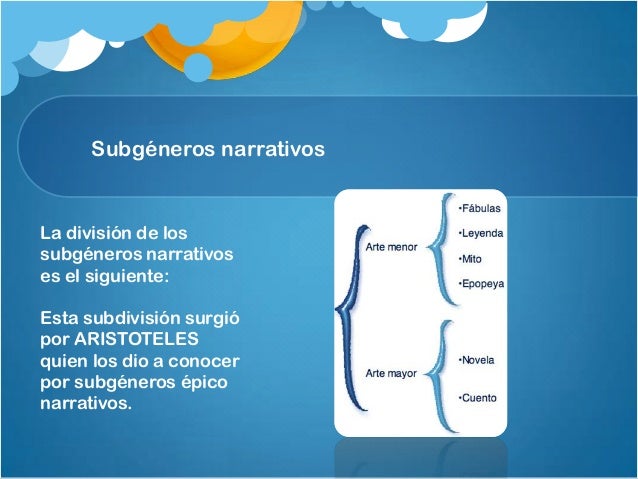 Subgéneros narrativos

La división de los subgéneros narrativos es el siguiente:

Esta subdivisión surgió por ARISTOTELES quien los dio a conocer por subgéneros épico narrativos.

Arte menor
•Fábulas
•Leyenda
•Mito
•Epopeya

Arte mayor
•Novela
•Cuento